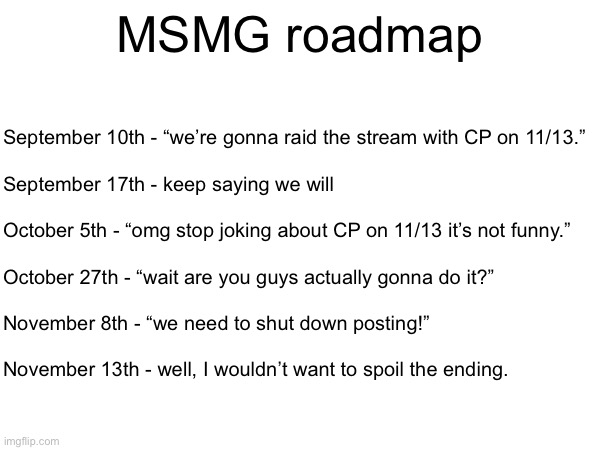 MSMG roadmap

September 10th - “we’re gonna raid the stream with CP on 11/13.”

September 17th - keep saying we will

October 5th - “omg stop joking about CP on 11/13 it’s not funny.”

October 27th - “wait are you guys actually gonna do it?”

November 8th - “we need to shut down posting!”

November 13th - well, I wouldn’t want to spoil the ending.

imgflip.com